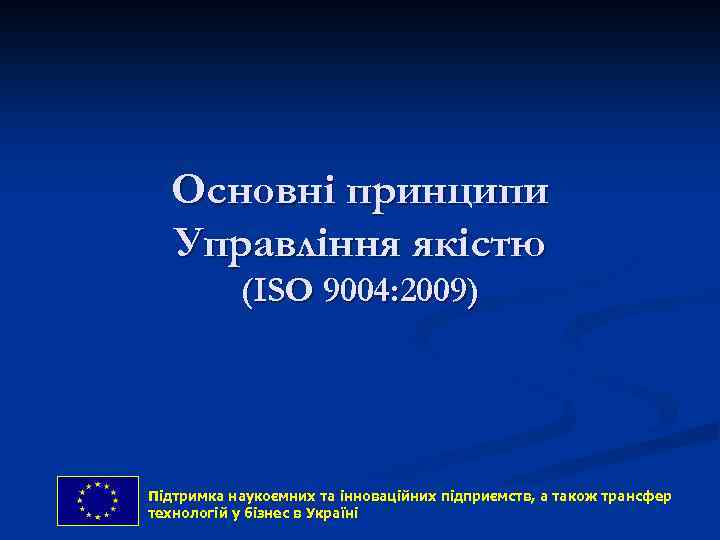 Основні принципи Управління якістю (ISO 9004:2009)

Підтримка наукоємних та інноваційних підприємств, а також трансфер технологій у бізнес в Україні